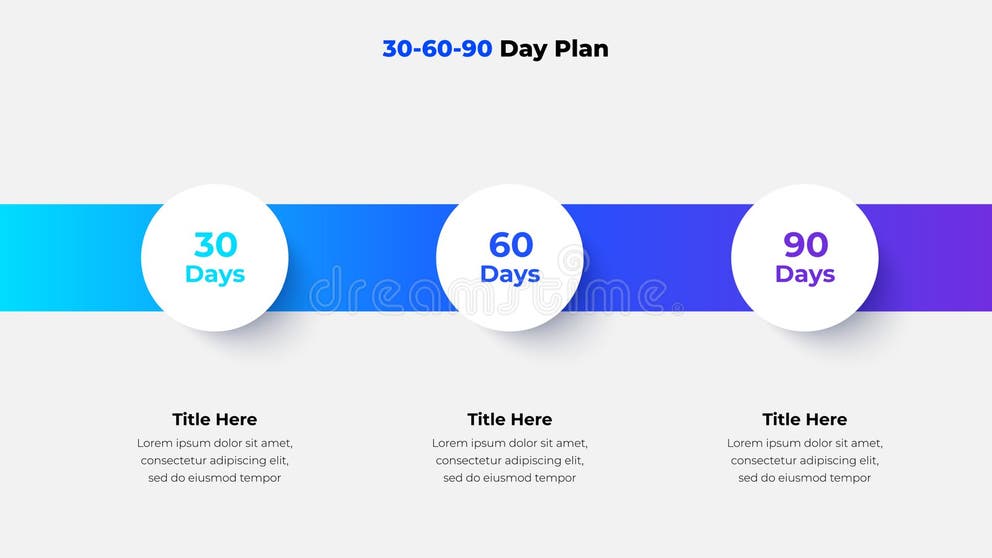 30-60-90 Day Plan

30
Days

60
Days

90
Days

dreamstime

Title Here
Lorem ipsum dolor sit amet, consectetur adipiscing elit, sed do eiusmod tempor

Title Here
Lorem ipsum dolor sit amet, consectetur adipiscing elit, sed do eiusmod tempor

Title Here
Lorem ipsum dolor sit amet, consectetur adipiscing elit, sed do eiusmod tempor